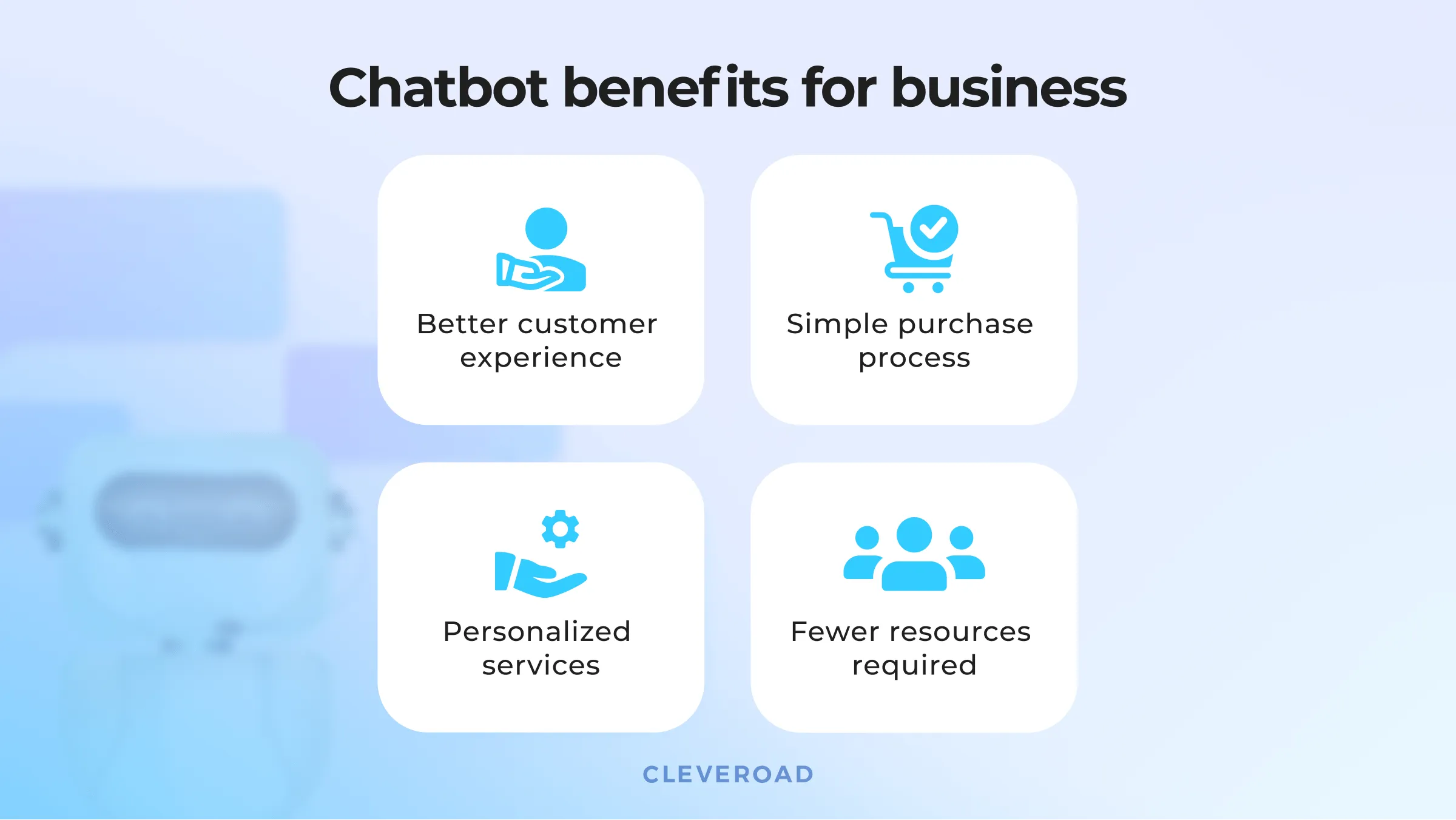 Chatbot benefits for business

Better customer experience

Simple purchase process

Personalized services

Fewer resources required

CLEVEROAD